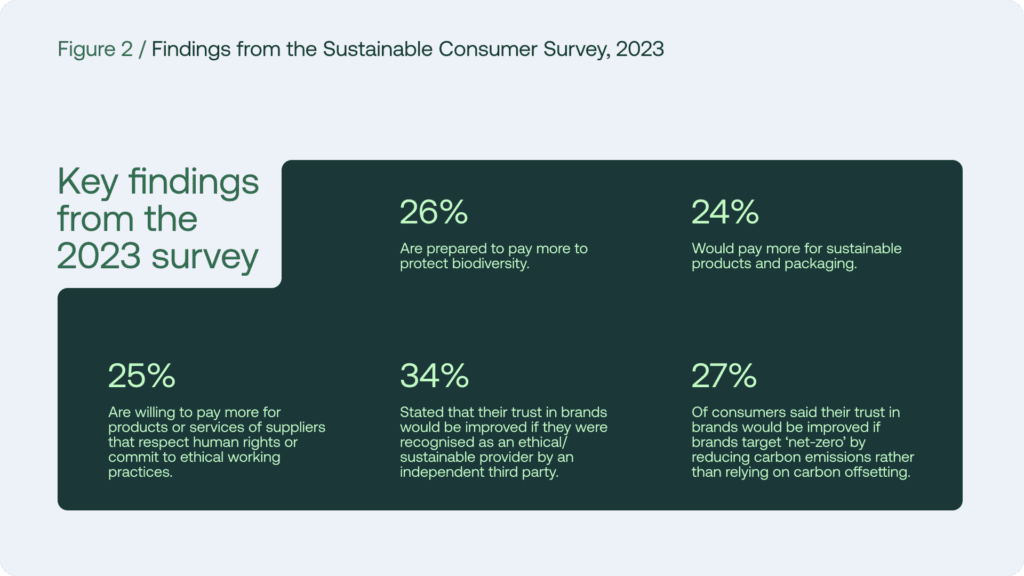 Figure 2 / Findings from the Sustainable Consumer Survey, 2023

Key findings from the 2023 survey

26%

Are prepared to pay more to protect biodiversity.

24%

Would pay more for sustainable products and packaging.

25%

Are willing to pay more for products or services of suppliers that respect human rights or commit to ethical working practices.

34%

Stated that their trust in brands would be improved if they were recognised as an ethical/ sustainable provider by an independent third party.

27%

Of consumers said their trust in brands would be improved if brands target 'net-zero' by reducing carbon emissions rather than relying on carbon offsetting.